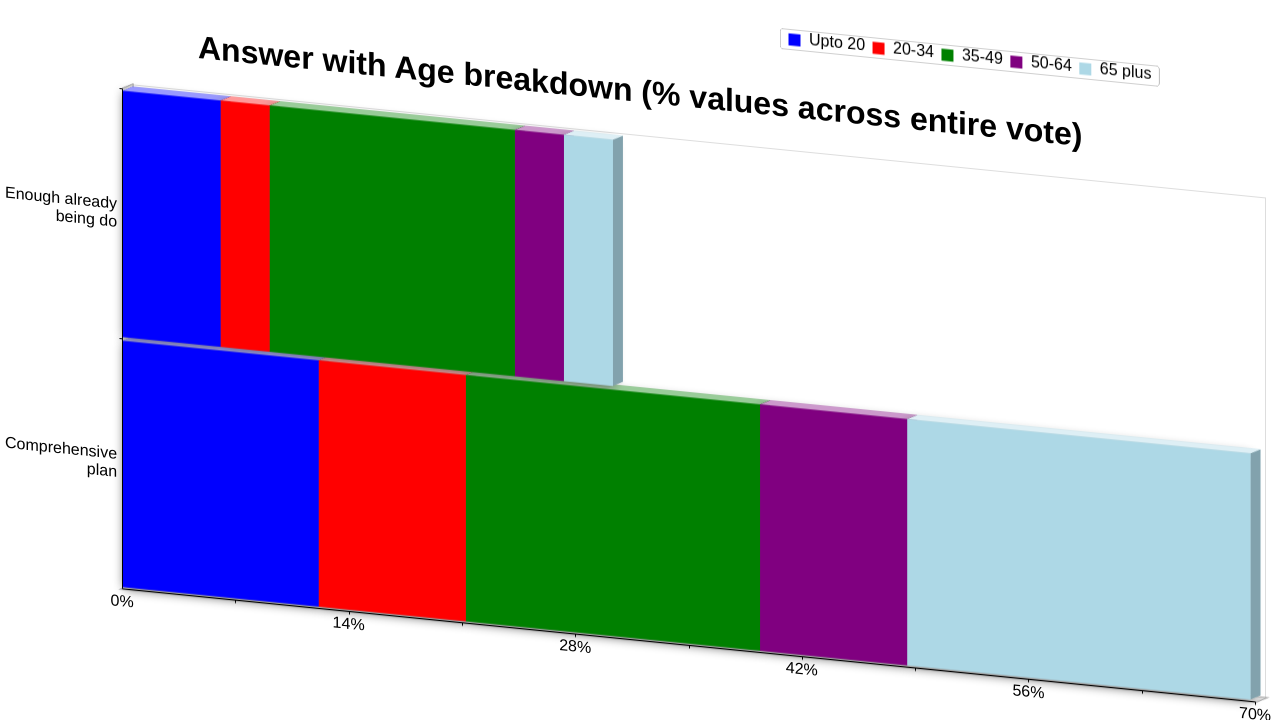 Answer with Age breakdown (% values across entire vote)

Upto 20
20-34
35-49
50-64
65 plus

Enough already being do

Comprehensive plan

0%
14%
28%
42%
56%
70%